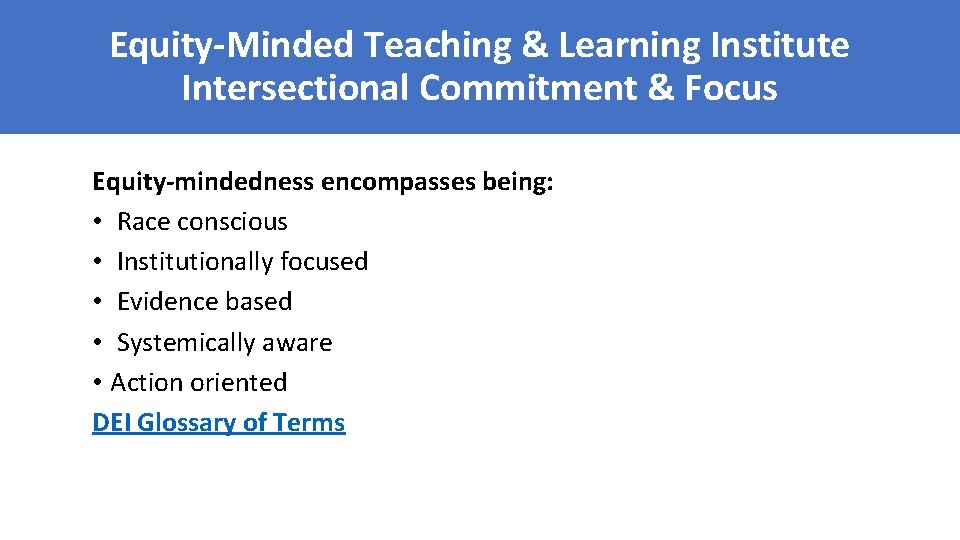 Equity-Minded Teaching & Learning Institute
Intersectional Commitment & Focus

Equity-mindedness encompasses being:
• Race conscious
• Institutionally focused
• Evidence based
• Systemically aware
• Action oriented
DEI Glossary of Terms